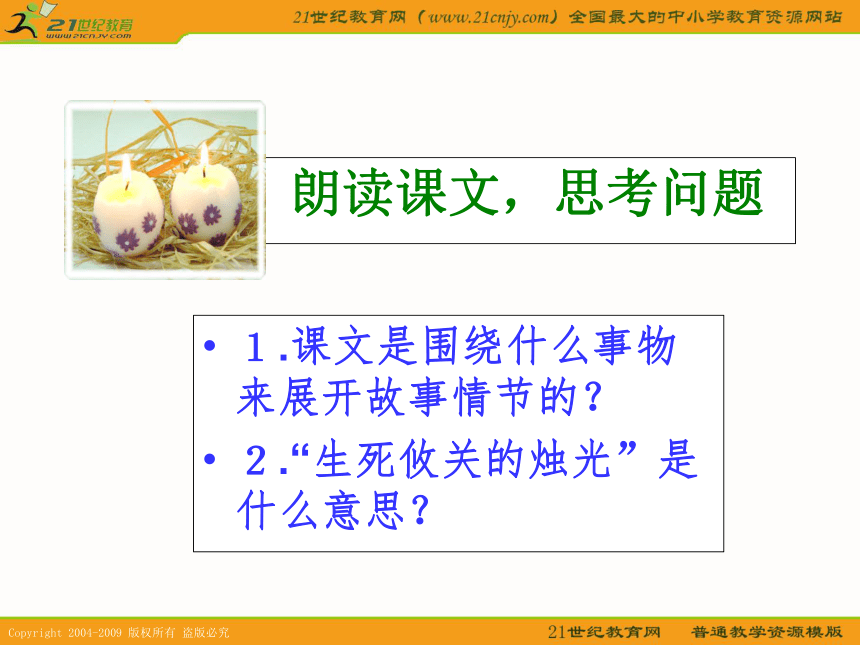 21世纪教育
www.21cnjy.com

21世纪教育网（www.21cnjy.com）全国最大的中小学教育资源网站

朗读课文，思考问题

• 1.课文是围绕什么事物来展开故事情节的？
• 2.“生死攸关的烛光”是什么意思？

Copyright 2004-2009 版权所有 盗版必究

21世纪教育网　普通教学资源模版